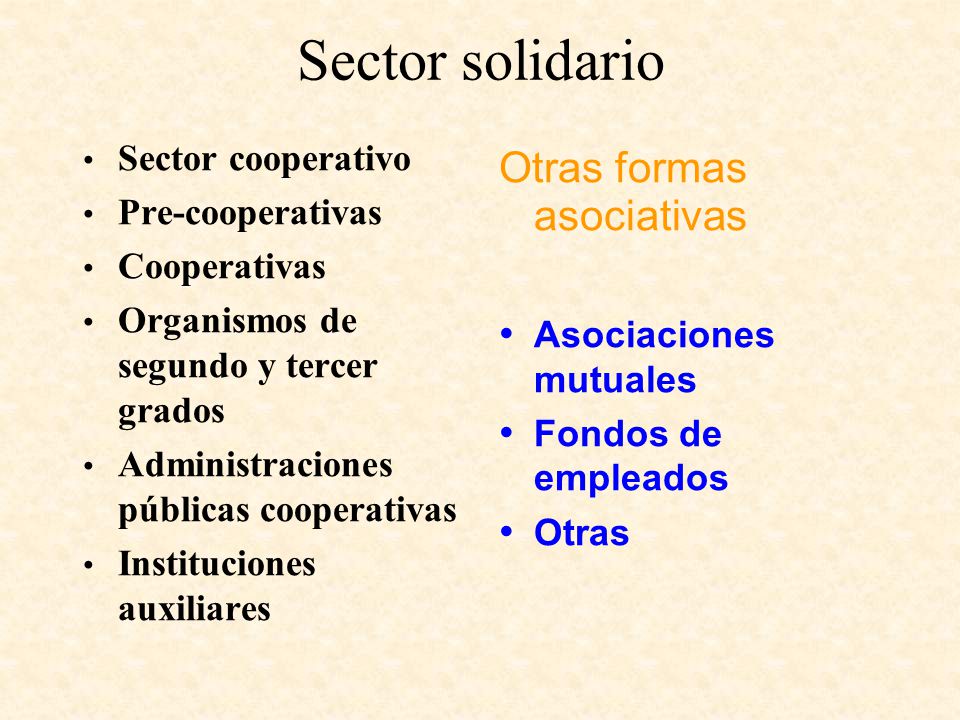 Sector solidario

• Sector cooperativo
• Pre-cooperativas
• Cooperativas
• Organismos de segundo y tercer grados
• Administraciones públicas cooperativas
• Instituciones auxiliares

Otras formas asociativas

• Asociaciones mutuales
• Fondos de empleados
• Otras